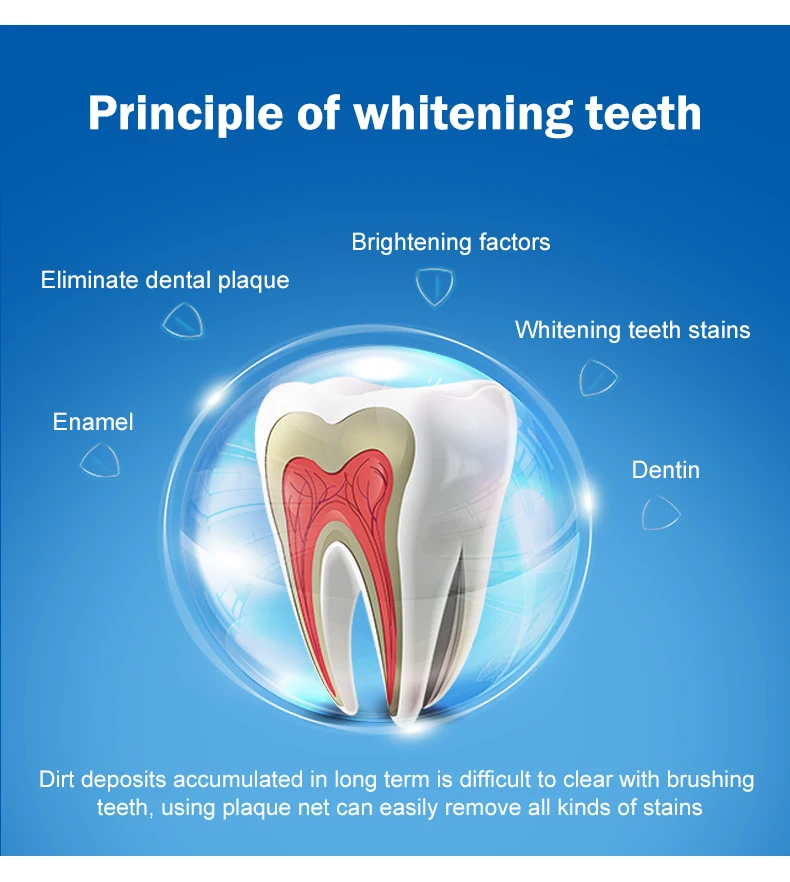 Principle of whitening teeth

Brightening factors

Eliminate dental plaque

Whitening teeth stains

Enamel

Dentin

Dirt deposits accumulated in long term is difficult to clear with brushing teeth, using plaque net can easily remove all kinds of stains